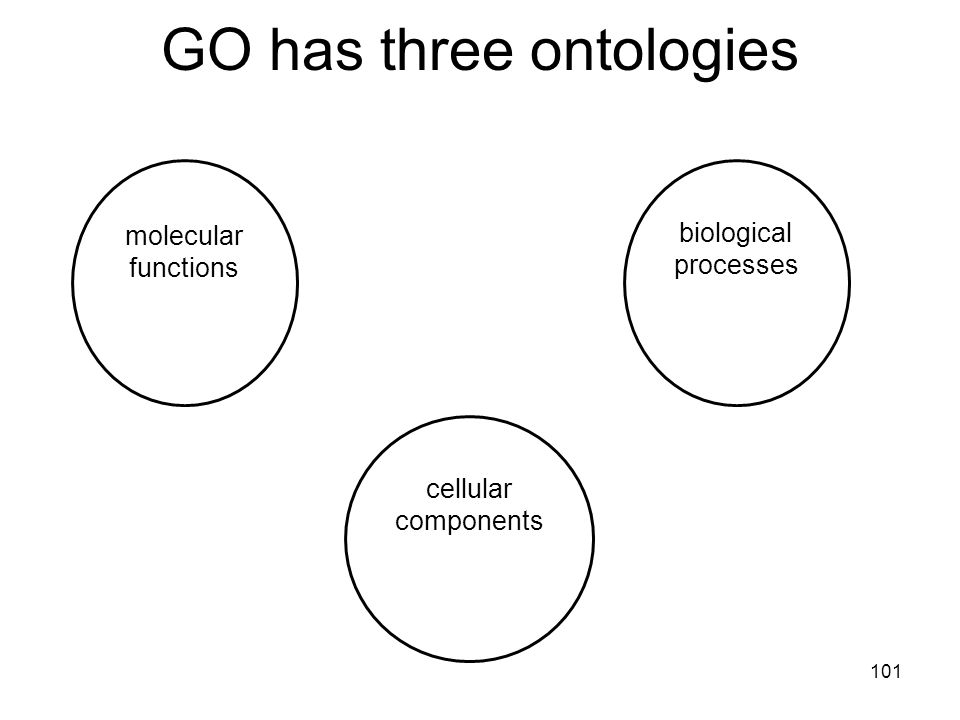 GO has three ontologies

molecular functions

biological processes

cellular components

101